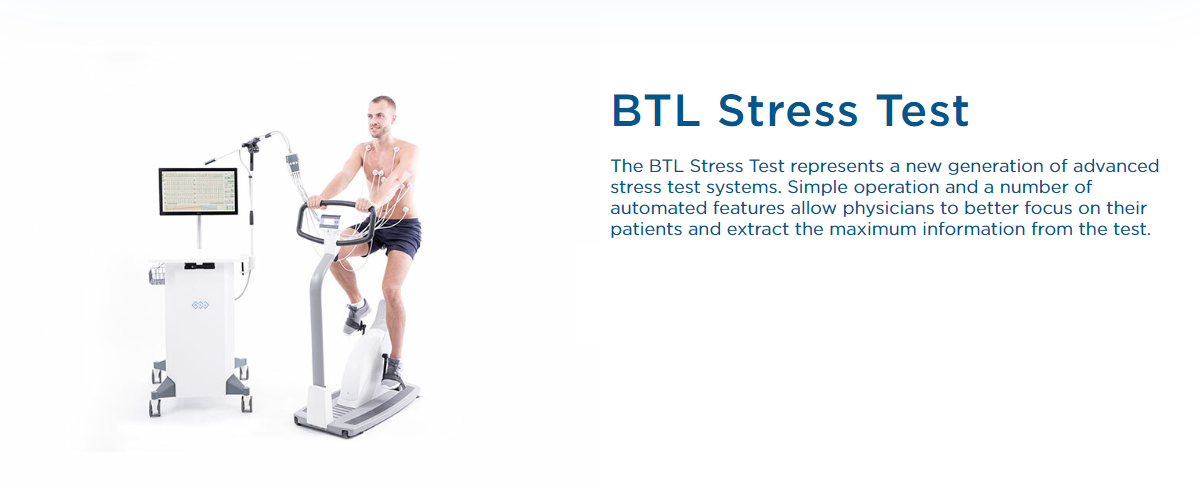 BTL Stress Test

The BTL Stress Test represents a new generation of advanced stress test systems. Simple operation and a number of automated features allow physicians to better focus on their patients and extract the maximum information from the test.